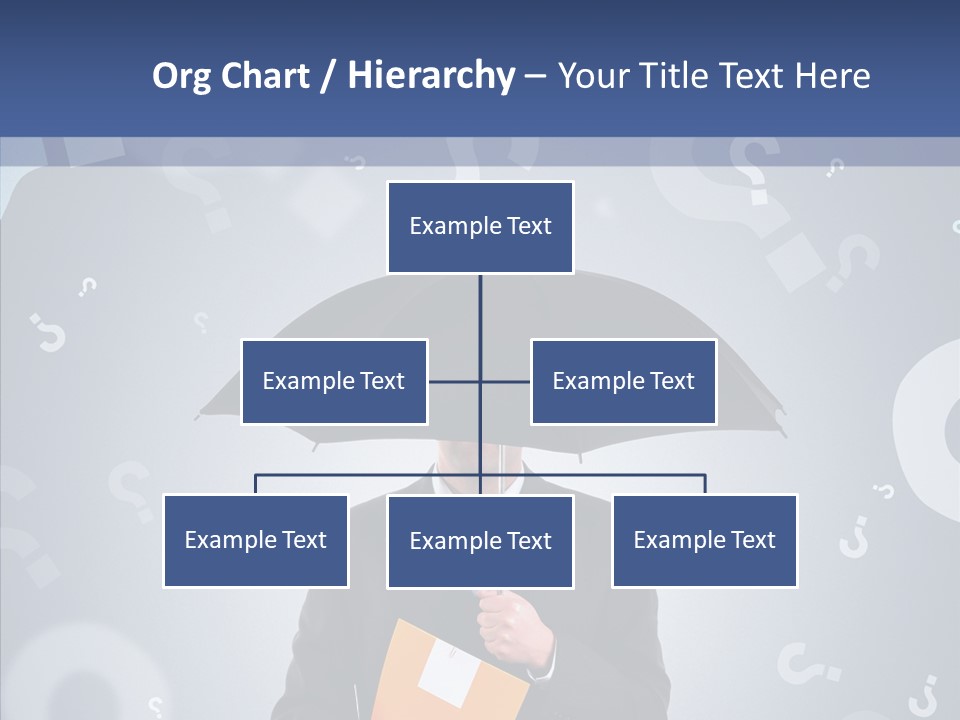 Org Chart / Hierarchy – Your Title Text Here

Example Text

Example Text

Example Text

Example Text

Example Text

Example Text